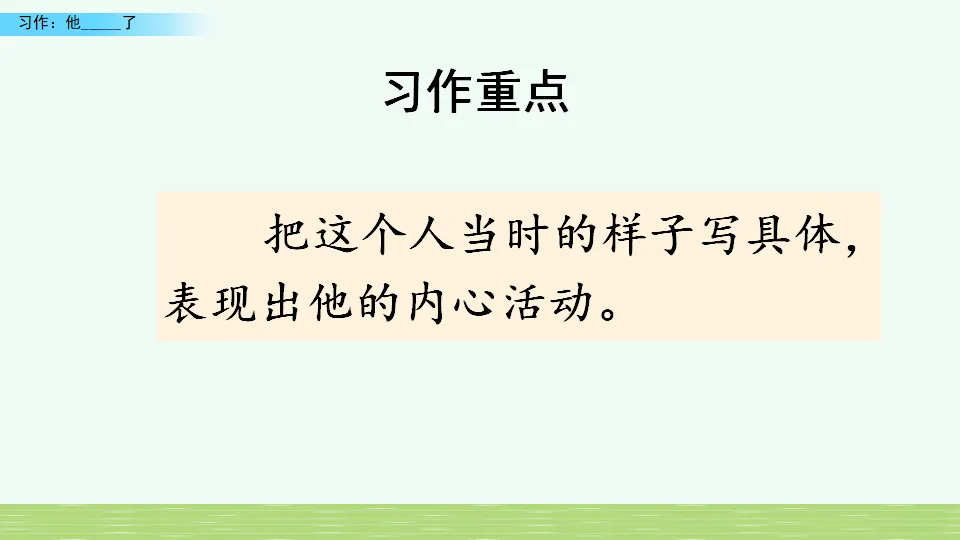 习作：他_____了

习作重点

把这个人当时的样子写具体，表现出他的内心活动。